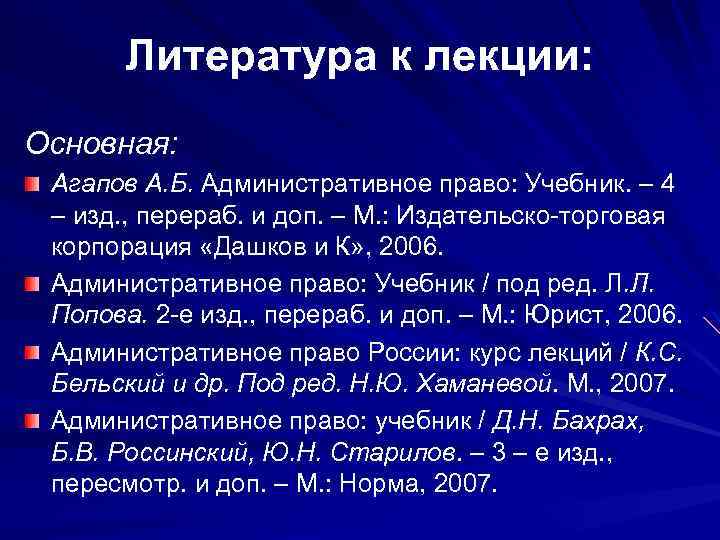 Литература к лекции:

Основная:

Агапов А.Б. Административное право: Учебник. – 4 – изд., перераб. и доп. – М.: Издательско-торговая корпорация «Дашков и К», 2006.

Административное право: Учебник / под ред. Л.Л. Попова. 2-е изд., перераб. и доп. – М.: Юрист, 2006.

Административное право России: курс лекций / К.С. Бельский и др. Под ред. Н.Ю. Хаманевой. М., 2007.

Административное право: учебник / Д.Н. Бахрах, Б.В. Россинский, Ю.Н. Старилов. – 3 – е изд., пересмотр. и доп. – М.: Норма, 2007.